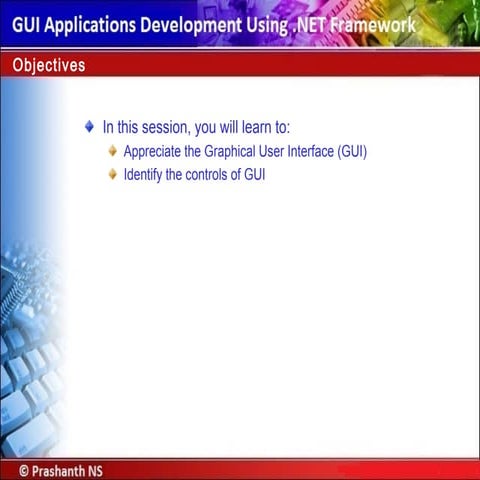 GUI Applications Development Using .NET Framework

Objectives

In this session, you will learn to:

Appreciate the Graphical User Interface (GUI)

Identify the controls of GUI

© Prashanth NS